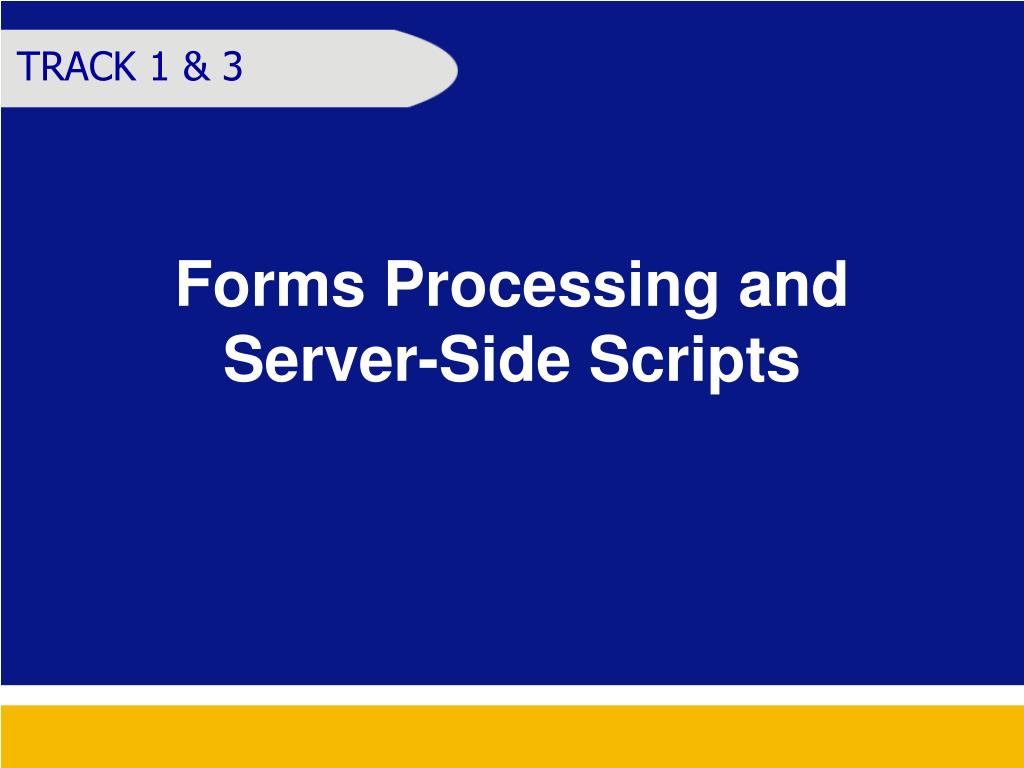 TRACK 1 & 3

Forms Processing and Server-Side Scripts